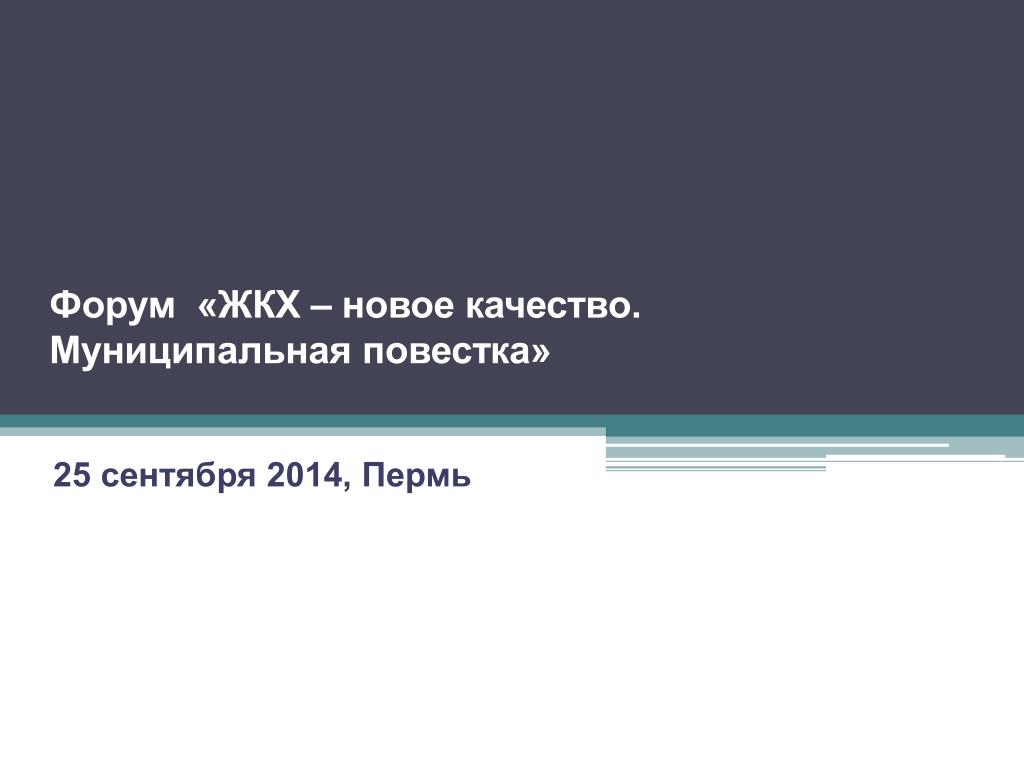 Форум «ЖКХ – новое качество. Муниципальная повестка»

25 сентября 2014, Пермь